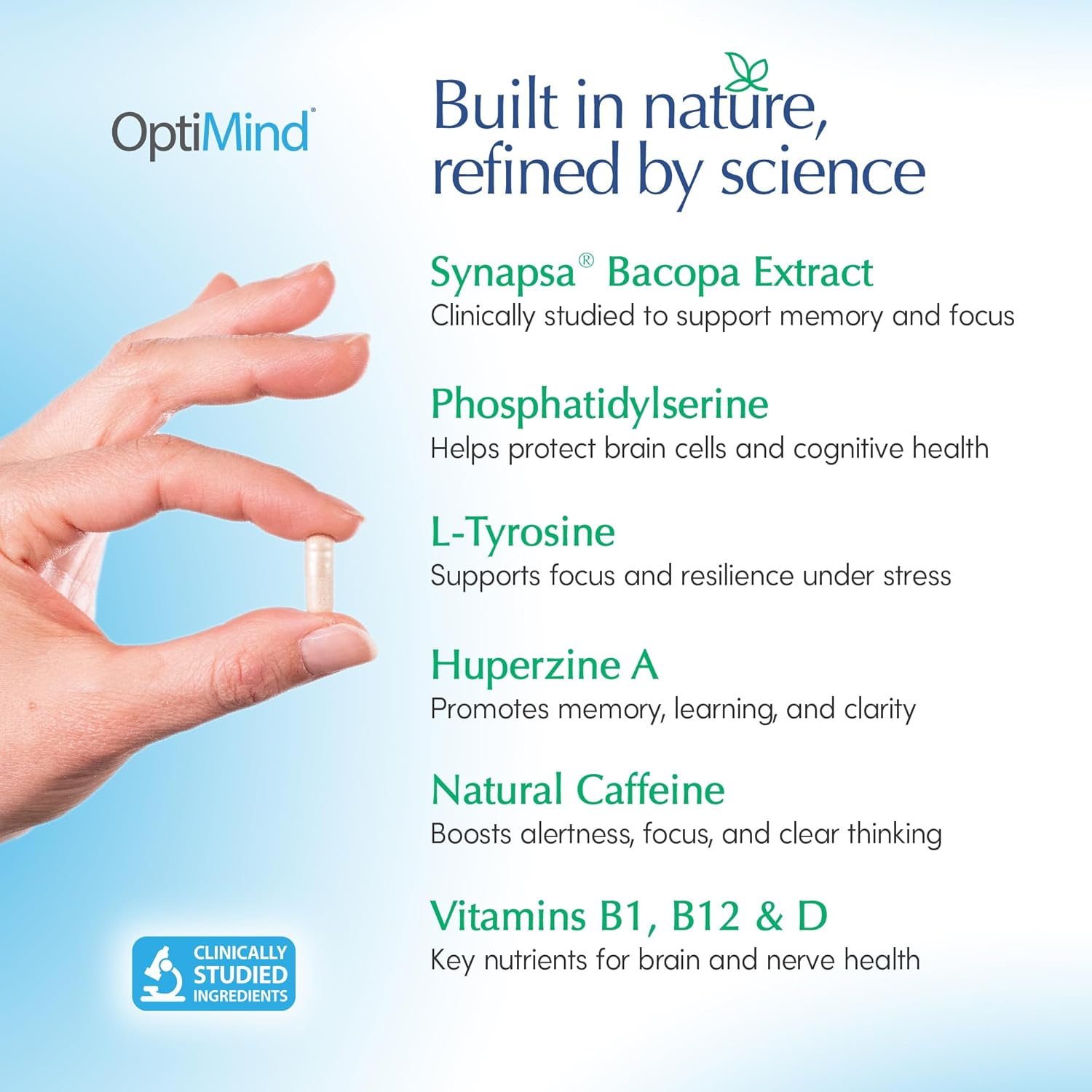 OptiMind®

Built in nature, refined by science

Synapsa® Bacopa Extract
Clinically studied to support memory and focus

Phosphatidylserine
Helps protect brain cells and cognitive health

L-Tyrosine
Supports focus and resilience under stress

Huperzine A
Promotes memory, learning, and clarity

Natural Caffeine
Boosts alertness, focus, and clear thinking

Vitamins B1, B12 & D
Key nutrients for brain and nerve health

CLINICALLY STUDIED INGREDIENTS